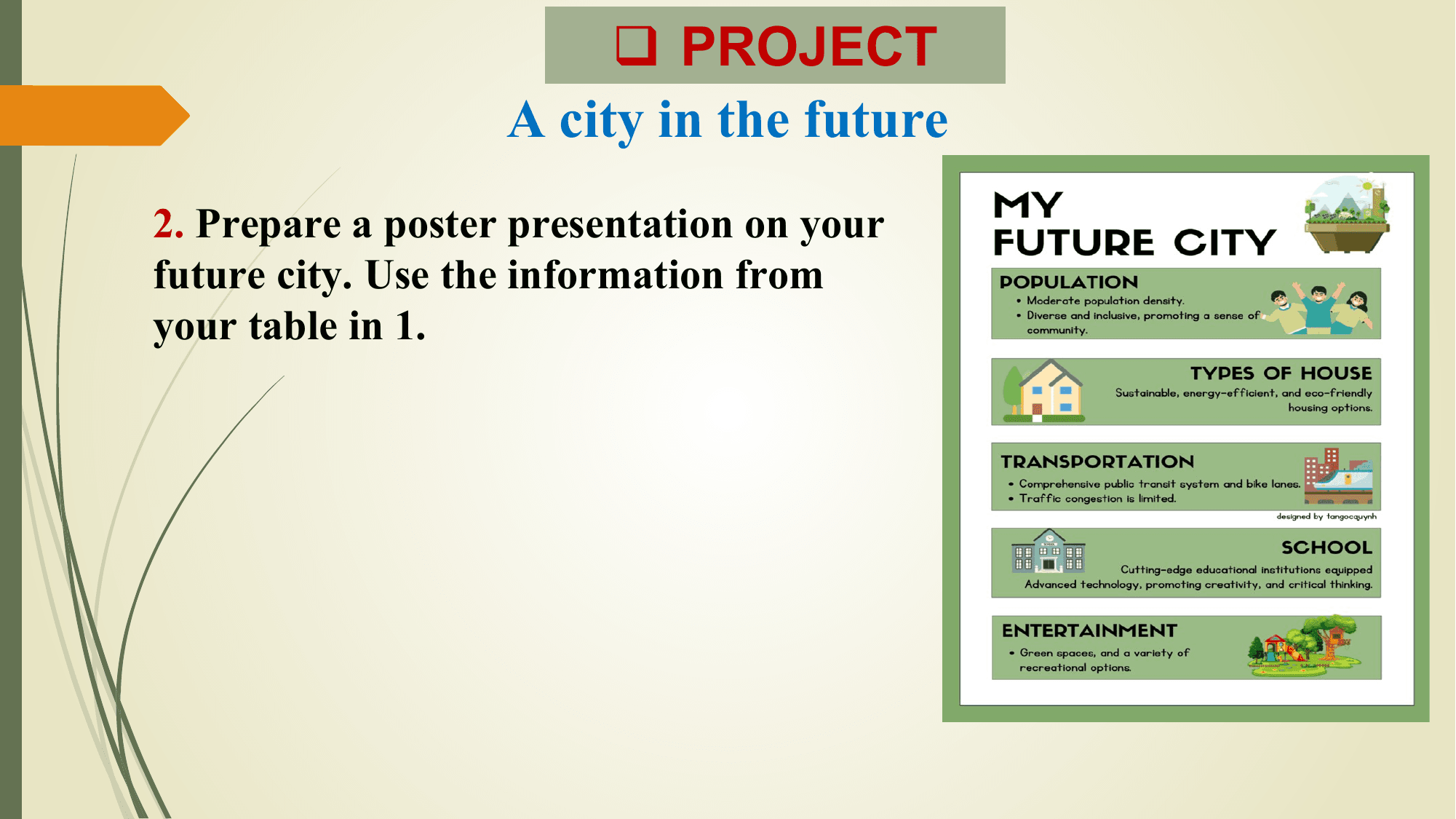 ❑ PROJECT

A city in the future

2. Prepare a poster presentation on your future city. Use the information from your table in 1.

MY FUTURE CITY

POPULATION
• Moderate population density.
• Diverse and inclusive, promoting a sense of community.

TYPES OF HOUSE
Sustainable, energy-efficient, and eco-friendly housing options.

TRANSPORTATION
• Comprehensive public transit system and bike lanes.
• Traffic congestion is limited.

designed by tangocquynh

SCHOOL
Cutting-edge educational institutions equipped Advanced technology, promoting creativity, and critical thinking.

ENTERTAINMENT
• Green spaces, and a variety of recreational options.